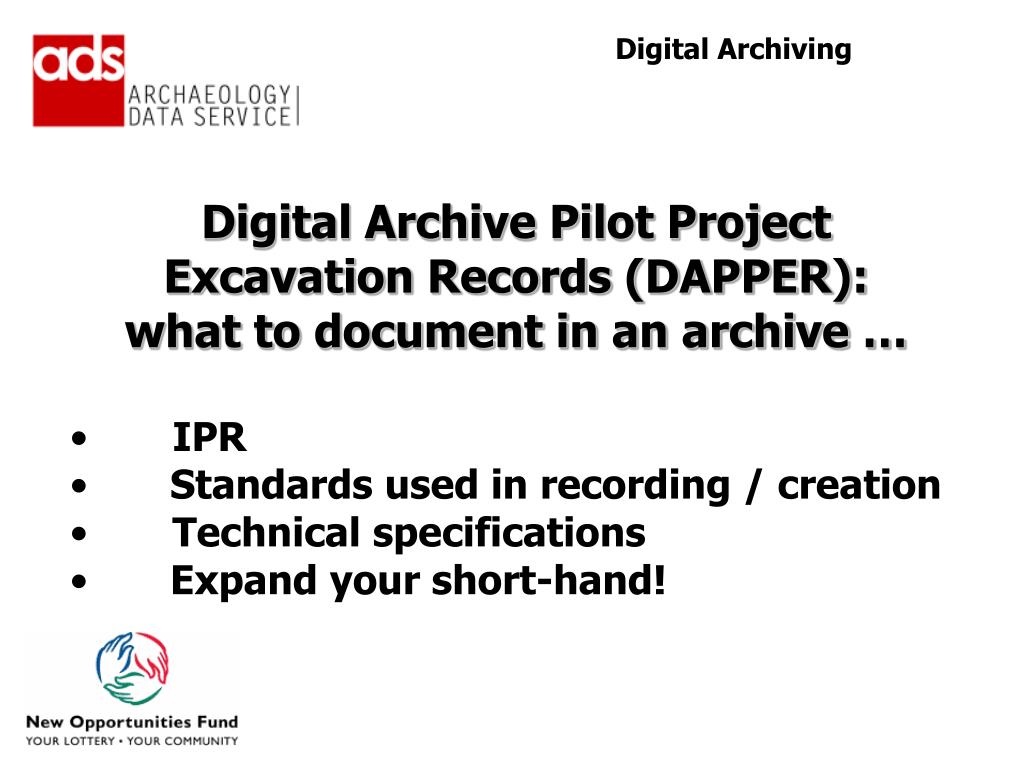 ads
ARCHAEOLOGY
DATA SERVICE

Digital Archiving

Digital Archive Pilot Project Excavation Records (DAPPER): what to document in an archive …

• IPR
• Standards used in recording / creation
• Technical specifications
• Expand your short-hand!

New Opportunities Fund
YOUR LOTTERY • YOUR COMMUNITY